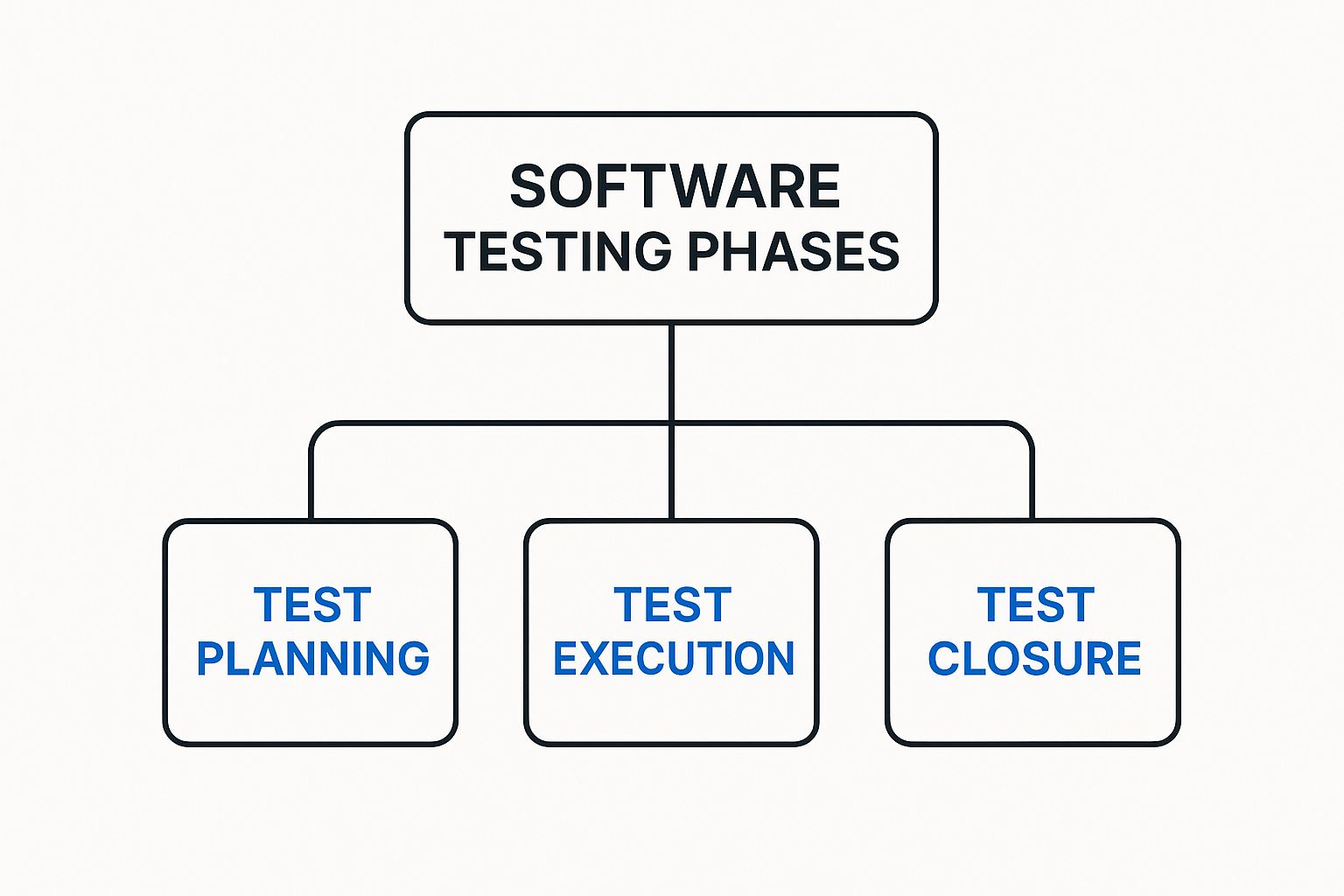 SOFTWARE TESTING PHASES

TEST PLANNING

TEST EXECUTION

TEST CLOSURE